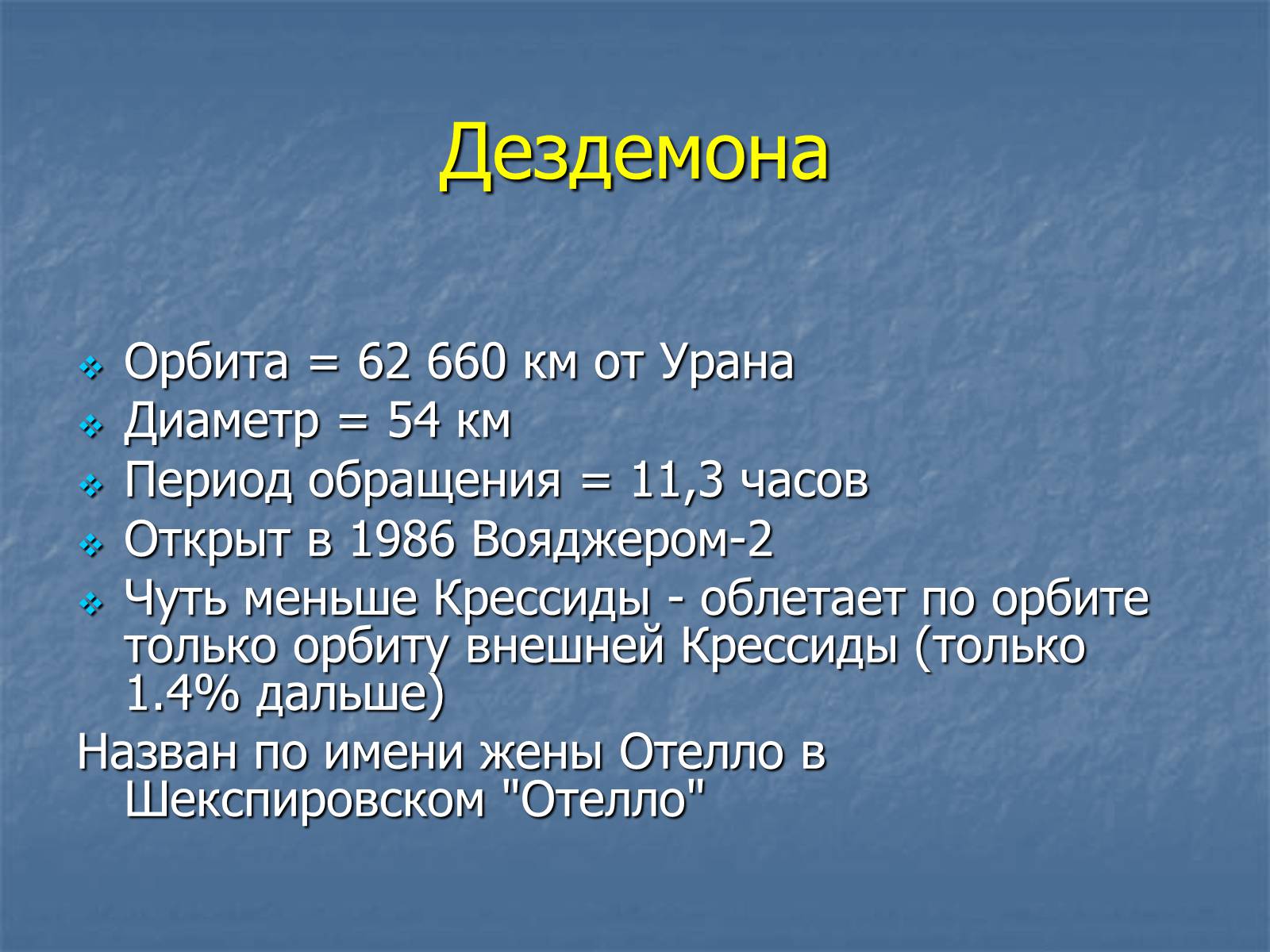 Дездемона

Орбита = 62 660 км от Урана
Диаметр = 54 км
Период обращения = 11,3 часов
Открыт в 1986 Вояджером-2
Чуть меньше Крессиды - облетает по орбите только орбиту внешней Крессиды (только 1.4% дальше)

Назван по имени жены Отелло в Шекспировском "Отелло"